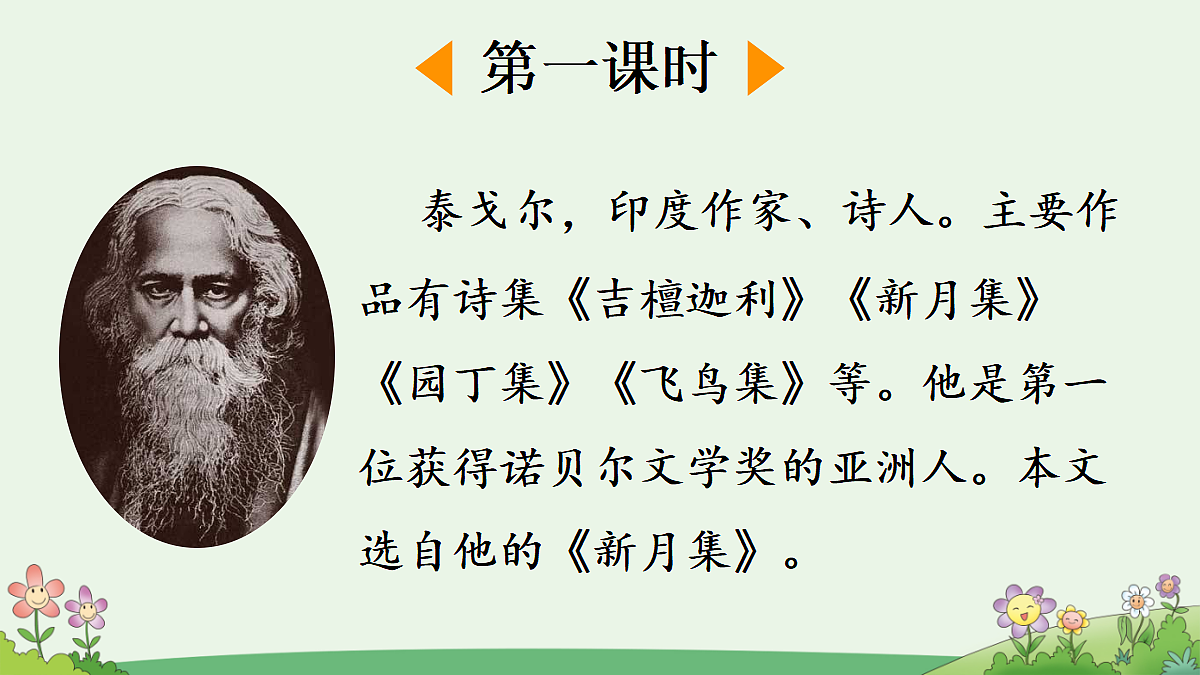 第一课时

泰戈尔，印度作家、诗人。主要作品有诗集《吉檀迦利》《新月集》《园丁集》《飞鸟集》等。他是第一位获得诺贝尔文学奖的亚洲人。本文选自他的《新月集》。